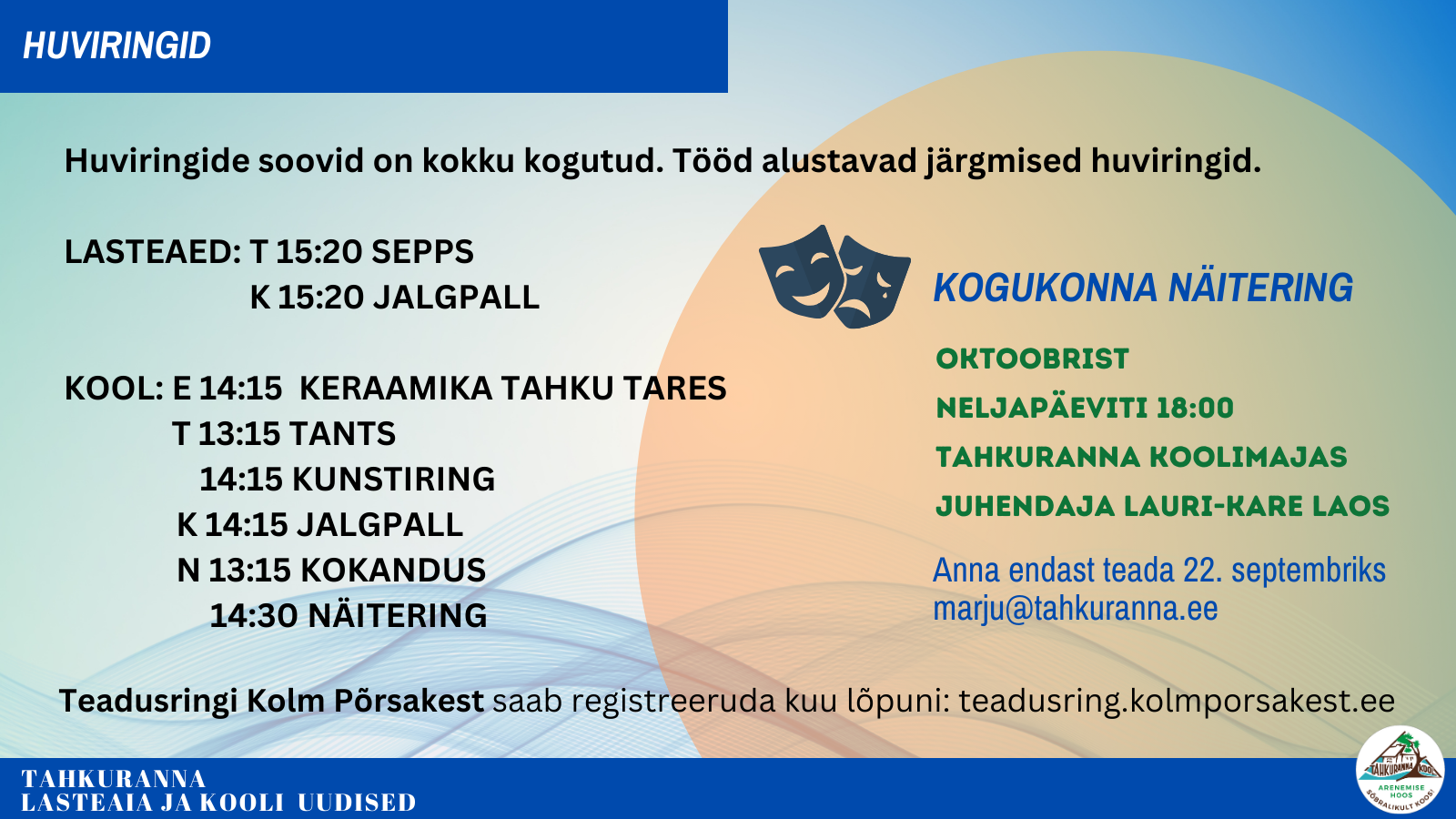 HUVIRINGID

Huviringide soovid on kokku kogutud. Tööd alustavad järgmised huviringid.

LASTEAED: T 15:20 SEPPS
K 15:20 JALGPALL

KOOL: E 14:15 KERAAMIKA TAHKU TARES
T 13:15 TANTS
14:15 KUNSTIRING
K 14:15 JALGPALL
N 13:15 KOKANDUS
14:30 NÄITERING

KOGUKONNA NÄITERING

OKTOOBRIST
NELJAPÄEVITI 18:00
TAHKURANNA KOOLIMAJAS
JUHENDAJA LAURI-KARE LAOS

Anna endast teada 22. septembriks
marju@tahkuranna.ee

Teadusringi Kolm Põrsakest saab registreeruda kuu lõpuni: teadusring.kolmporsakest.ee

TAHKURANNA
LASTEAIA JA KOOLI UUDISED

TAHKURANNA KOOL
ARENEMISE HOOS
SÕBRALIKULT KOOS!